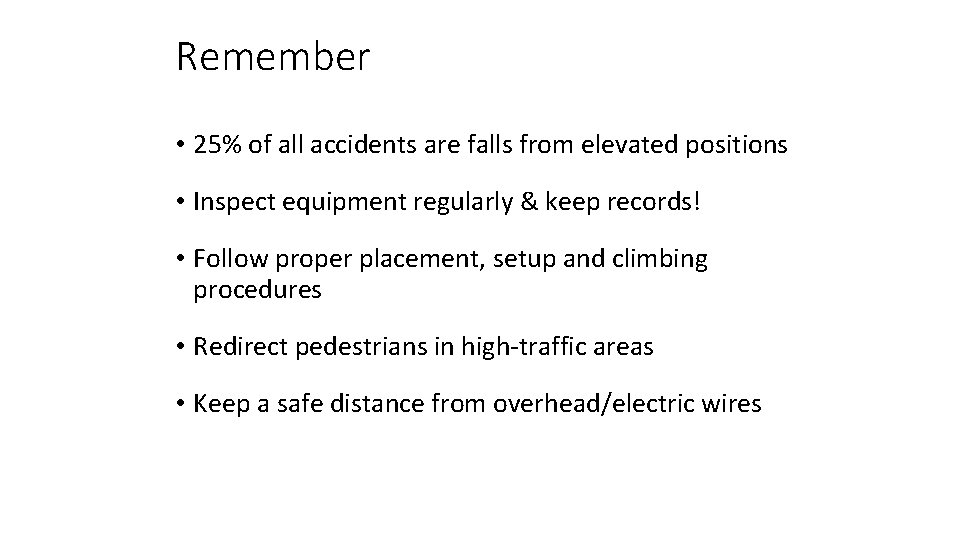 Remember

• 25% of all accidents are falls from elevated positions

• Inspect equipment regularly & keep records!

• Follow proper placement, setup and climbing procedures

• Redirect pedestrians in high-traffic areas

• Keep a safe distance from overhead/electric wires